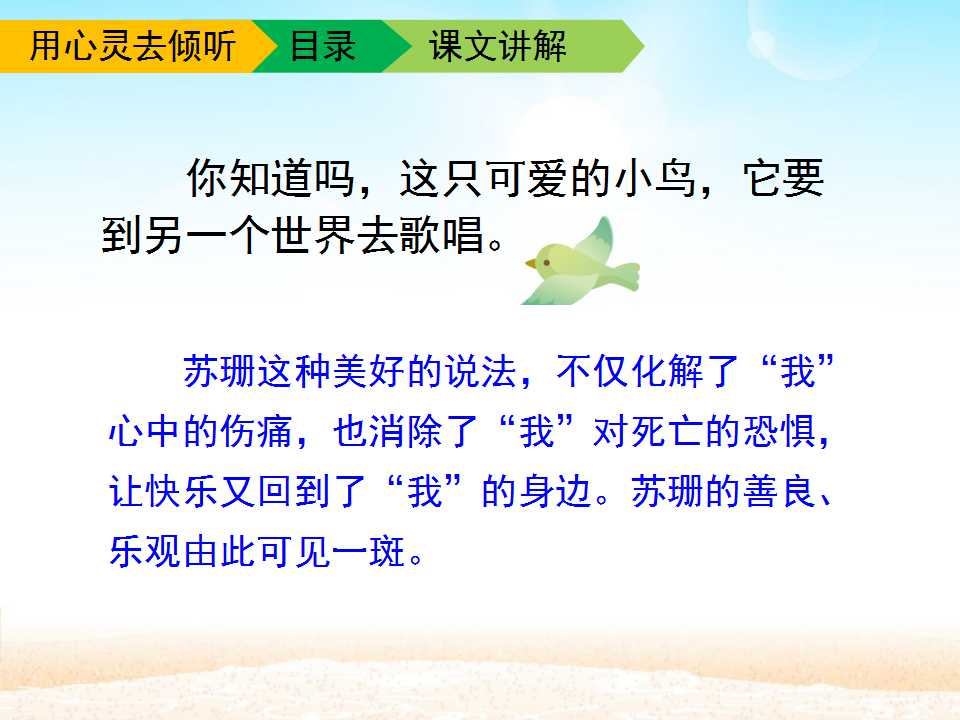 用心灵去倾听 目录 课文讲解

你知道吗，这只可爱的小鸟，它要到另一个世界去歌唱。

苏珊这种美好的说法，不仅化解了“我”心中的伤痛，也消除了“我”对死亡的恐惧，让快乐又回到了“我”的身边。苏珊的善良、乐观由此可见一斑。